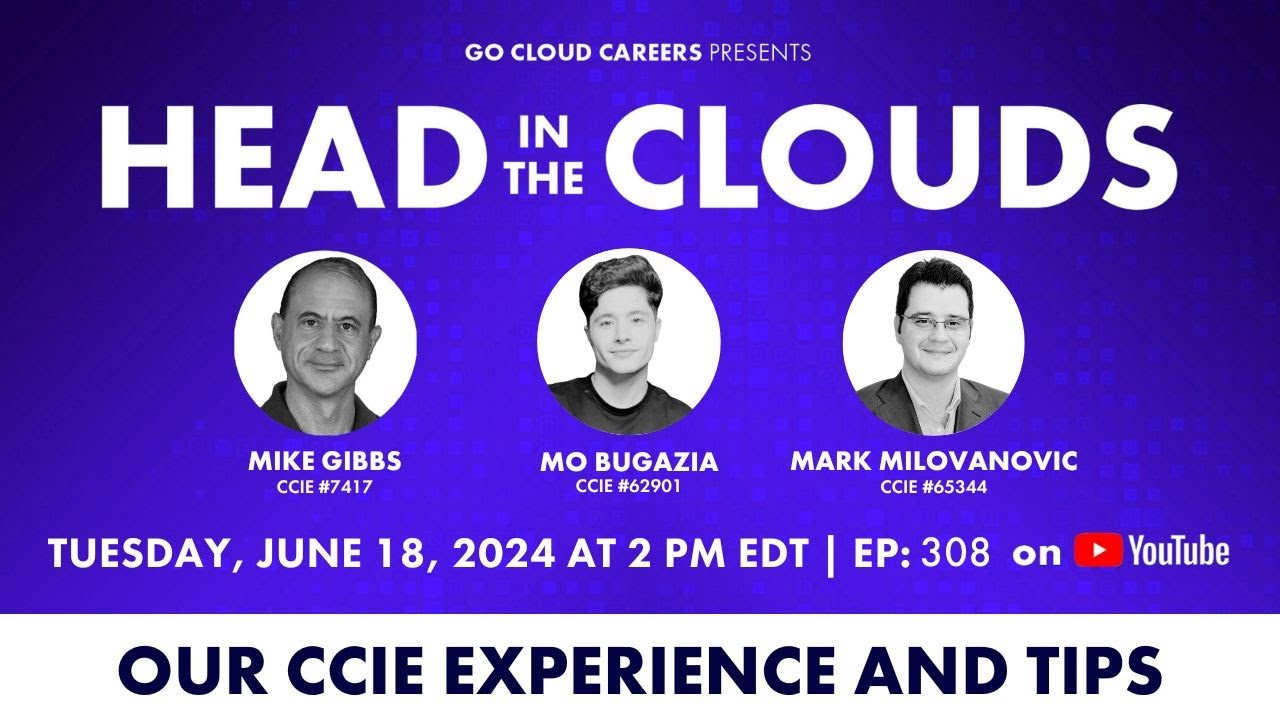 GO CLOUD CAREERS PRESENTS

HEAD IN THE CLOUDS

MIKE GIBBS
CCIE #7417

MO BUGAZIA
CCIE #62901

MARK MILOVANOVIC
CCIE #65344

TUESDAY, JUNE 18, 2024 AT 2 PM EDT | EP: 308 on YouTube

OUR CCIE EXPERIENCE AND TIPS